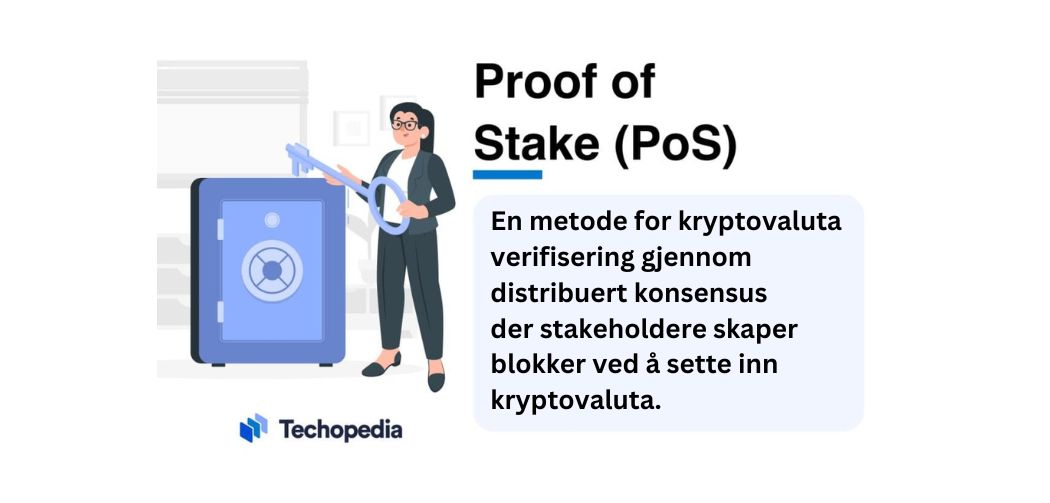 Proof of Stake (PoS)

En metode for kryptovaluta verifisering gjennom distribuert konsensus der stakeholdere skaper blokker ved å sette inn kryptovaluta.

Techopedia